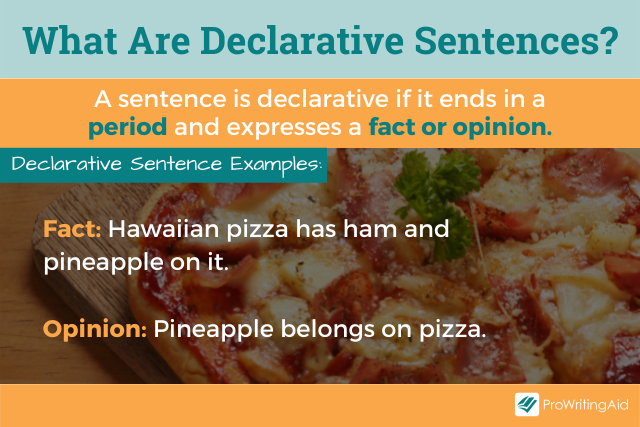 What Are Declarative Sentences?

A sentence is declarative if it ends in a period and expresses a fact or opinion.

Declarative Sentence Examples:

Fact: Hawaiian pizza has ham and pineapple on it.

Opinion: Pineapple belongs on pizza.

ProWritingAid